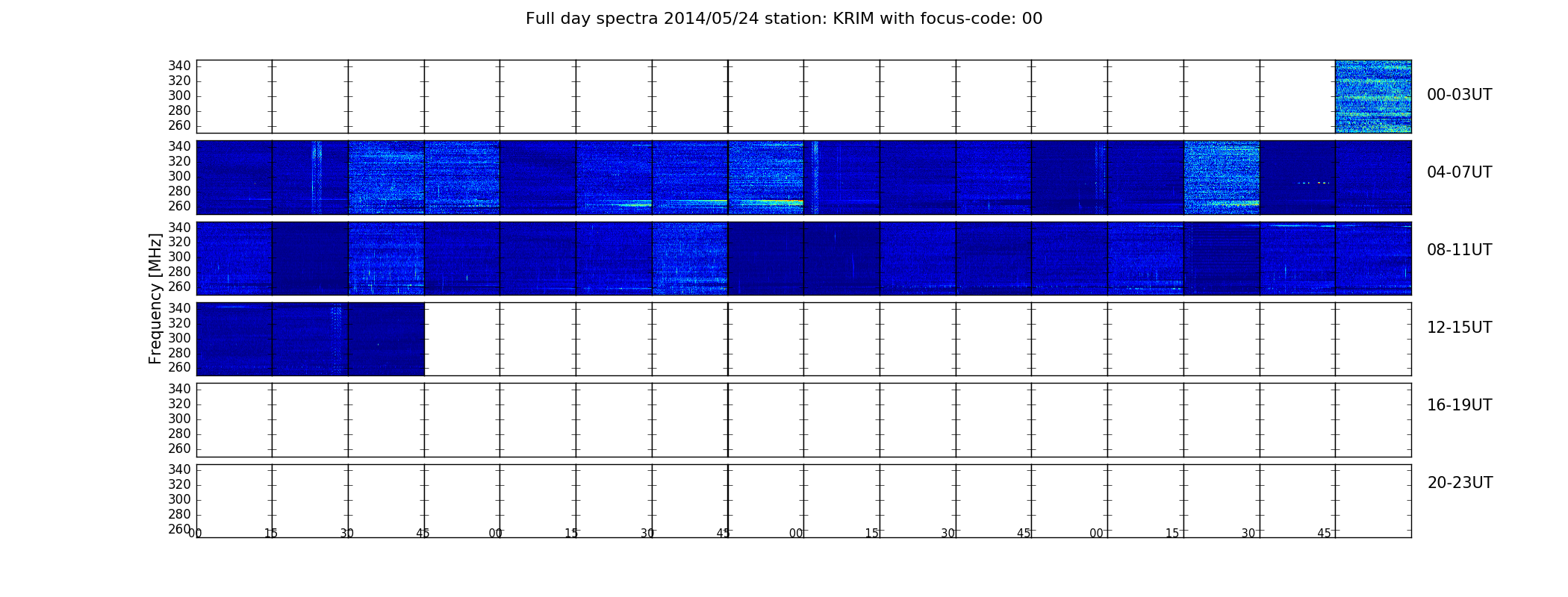 Full day spectra 2014/05/24 station: KRIM with focus-code: 00

Frequency [MHz]

340
320
300
280
260
00-03UT

340
320
300
280
260
04-07UT

340
320
300
280
260
08-11UT

340
320
300
280
260
12-15UT

340
320
300
280
260
16-19UT

340
320
300
280
260
20-23UT

00 15 30 45 00 15 30 45 00 15 30 45 00 15 30 45